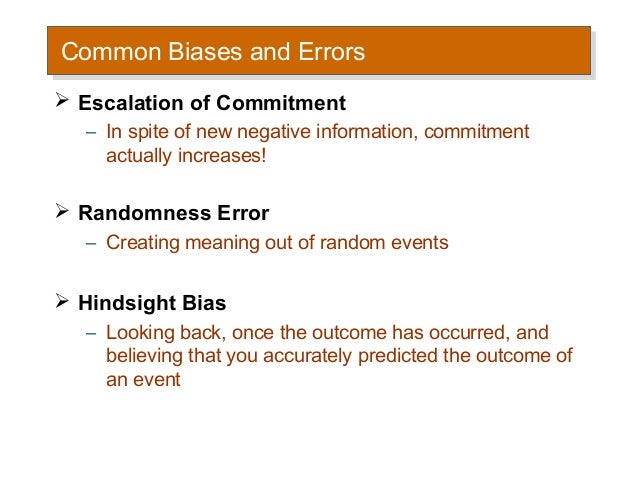 Common Biases and Errors

➢ Escalation of Commitment
– In spite of new negative information, commitment actually increases!

➢ Randomness Error
– Creating meaning out of random events

➢ Hindsight Bias
– Looking back, once the outcome has occurred, and believing that you accurately predicted the outcome of an event